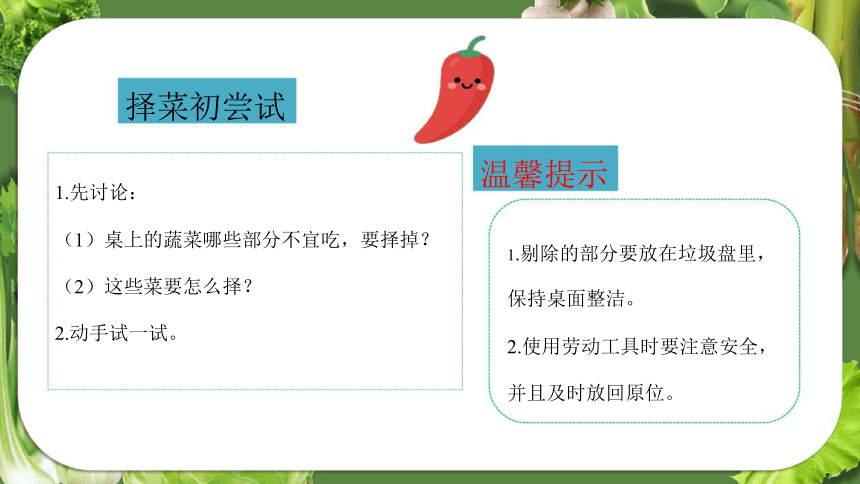 择菜初尝试

1.先讨论：

（1）桌上的蔬菜哪些部分不宜吃，要择掉？

（2）这些菜要怎么择？

2.动手试一试。

温馨提示

1.剔除的部分要放在垃圾盘里，保持桌面整洁。

2.使用劳动工具时要注意安全，并且及时放回原位。